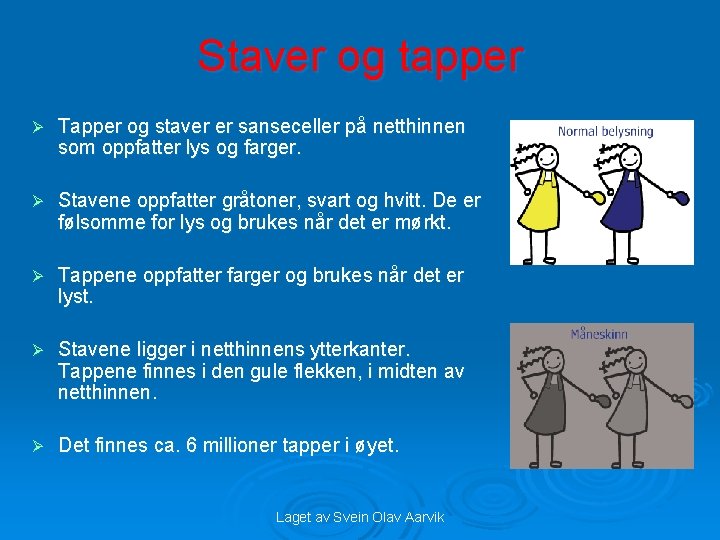 Staver og tapper

➢ Tapper og staver er sanseceller på netthinnen som oppfatter lys og farger.

➢ Stavene oppfatter gråtoner, svart og hvitt. De er følsomme for lys og brukes når det er mørkt.

➢ Tappene oppfatter farger og brukes når det er lyst.

➢ Stavene ligger i netthinnens ytterkanter. Tappene finnes i den gule flekken, i midten av netthinnen.

➢ Det finnes ca. 6 millioner tapper i øyet.

Normal belysning

Måneskinn

Laget av Svein Olav Aarvik